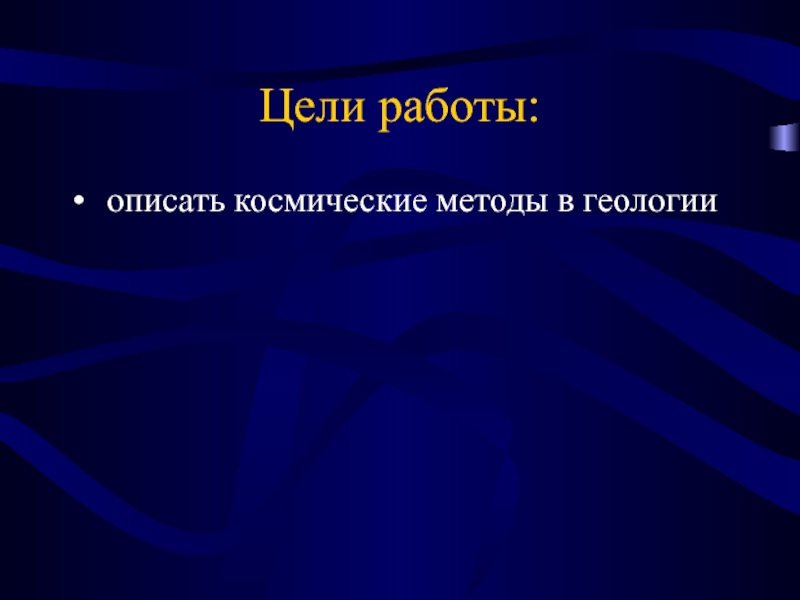 Цели работы:

• описать космические методы в геологии